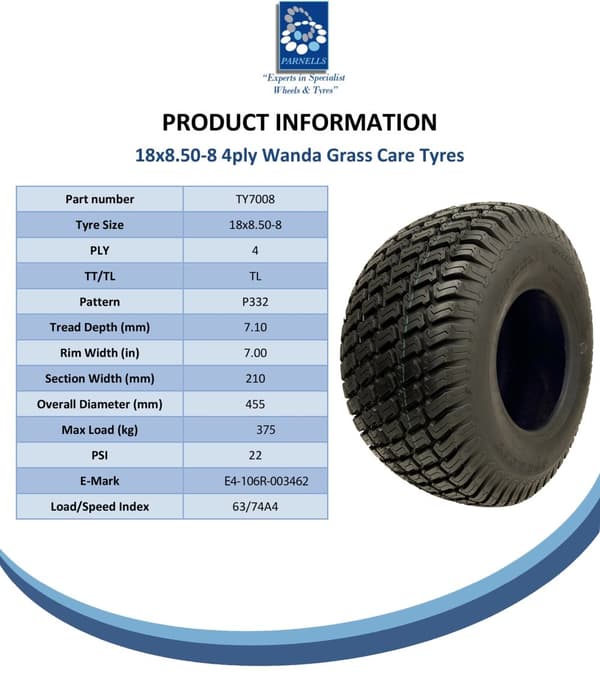 PARNELLS
"Experts in Specialist Wheels & Tyres"

PRODUCT INFORMATION

18x8.50-8 4ply Wanda Grass Care Tyres

| Part number | TY7008 |
|---|---|
| Tyre Size | 18x8.50-8 |
| PLY | 4 |
| TT/TL | TL |
| Pattern | P332 |
| Tread Depth (mm) | 7.10 |
| Rim Width (in) | 7.00 |
| Section Width (mm) | 210 |
| Overall Diameter (mm) | 455 |
| Max Load (kg) | 375 |
| PSI | 22 |
| E-Mark | E4-106R-003462 |
| Load/Speed Index | 63/74A4 |